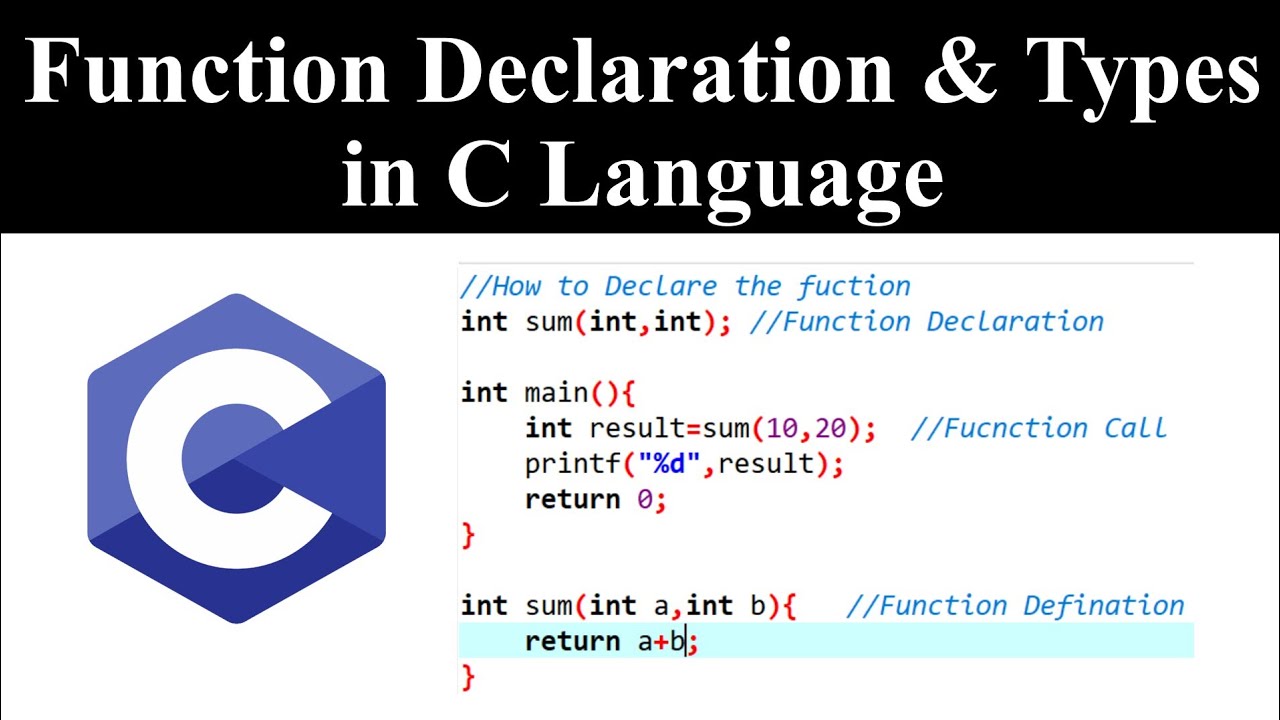 Function Declaration & Types in C Language

C

//How to Declare the fuction
int sum(int,int); //Function Declaration

int main(){
    int result=sum(10,20);  //Fucnction Call
    printf("%d",result);
    return 0;
}

int sum(int a,int b){   //Function Defination
    return a+b;
}